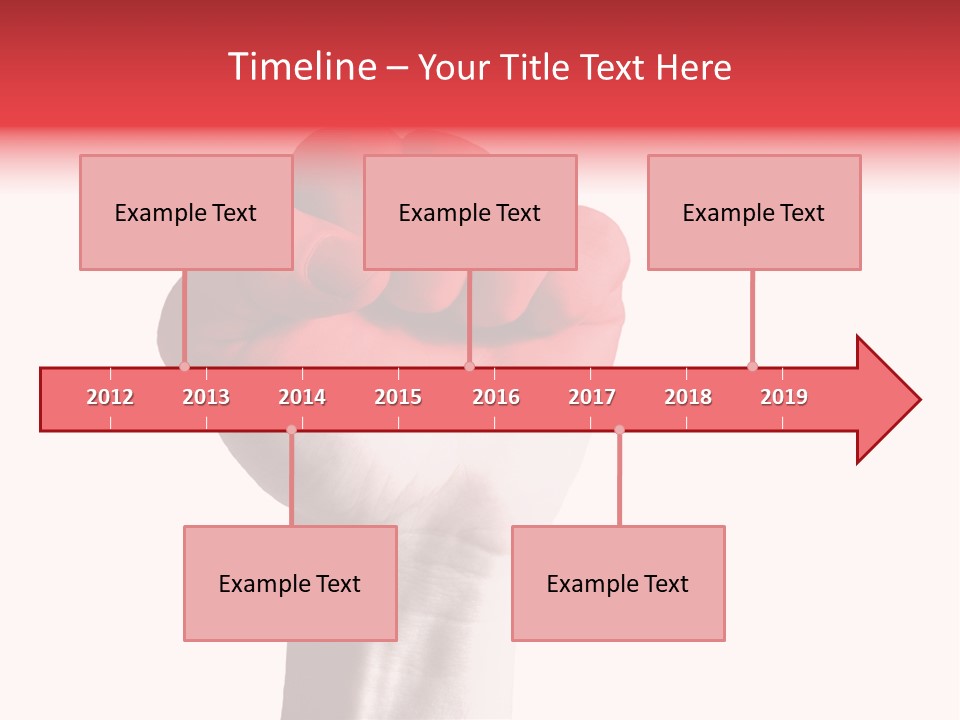 Timeline – Your Title Text Here

Example Text

Example Text

Example Text

2012 2013 2014 2015 2016 2017 2018 2019

Example Text

Example Text